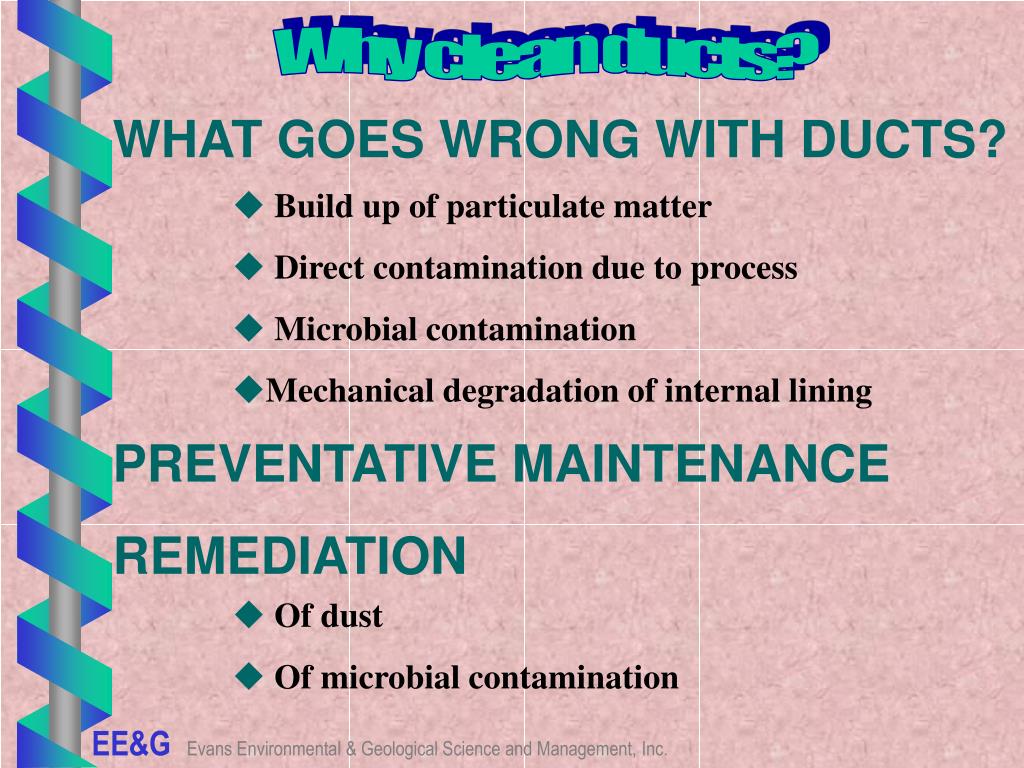 Why clean ducts?

WHAT GOES WRONG WITH DUCTS?

◆ Build up of particulate matter

◆ Direct contamination due to process

◆ Microbial contamination

◆Mechanical degradation of internal lining

PREVENTATIVE MAINTENANCE

REMEDIATION

◆ Of dust

◆ Of microbial contamination

EE&G Evans Environmental & Geological Science and Management, Inc.